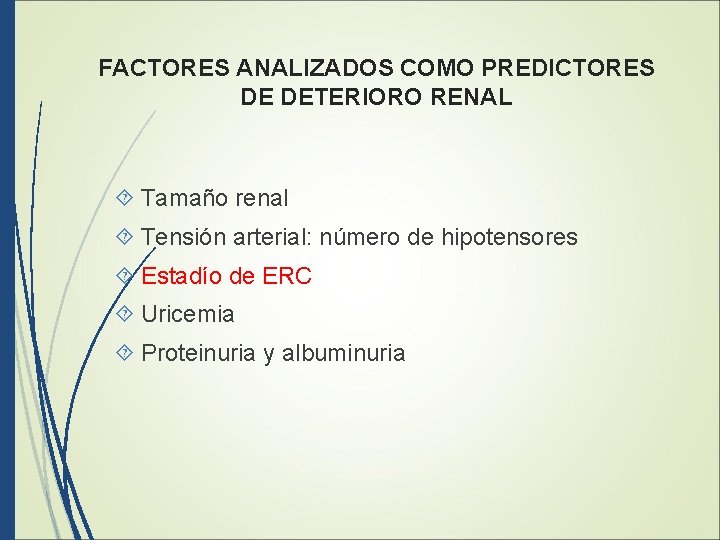 FACTORES ANALIZADOS COMO PREDICTORES DE DETERIORO RENAL

Tamaño renal
Tensión arterial: número de hipotensores
Estadío de ERC
Uricemia
Proteinuria y albuminuria